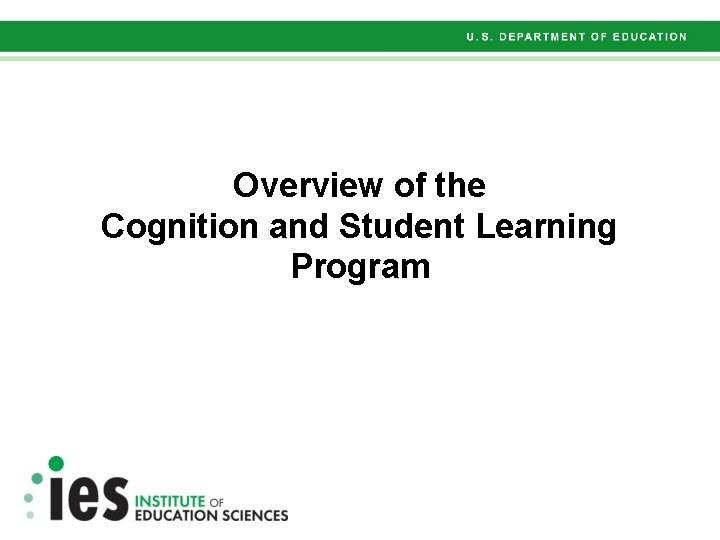 U.S. DEPARTMENT OF EDUCATION

Overview of the Cognition and Student Learning Program

ies INSTITUTE OF EDUCATION SCIENCES